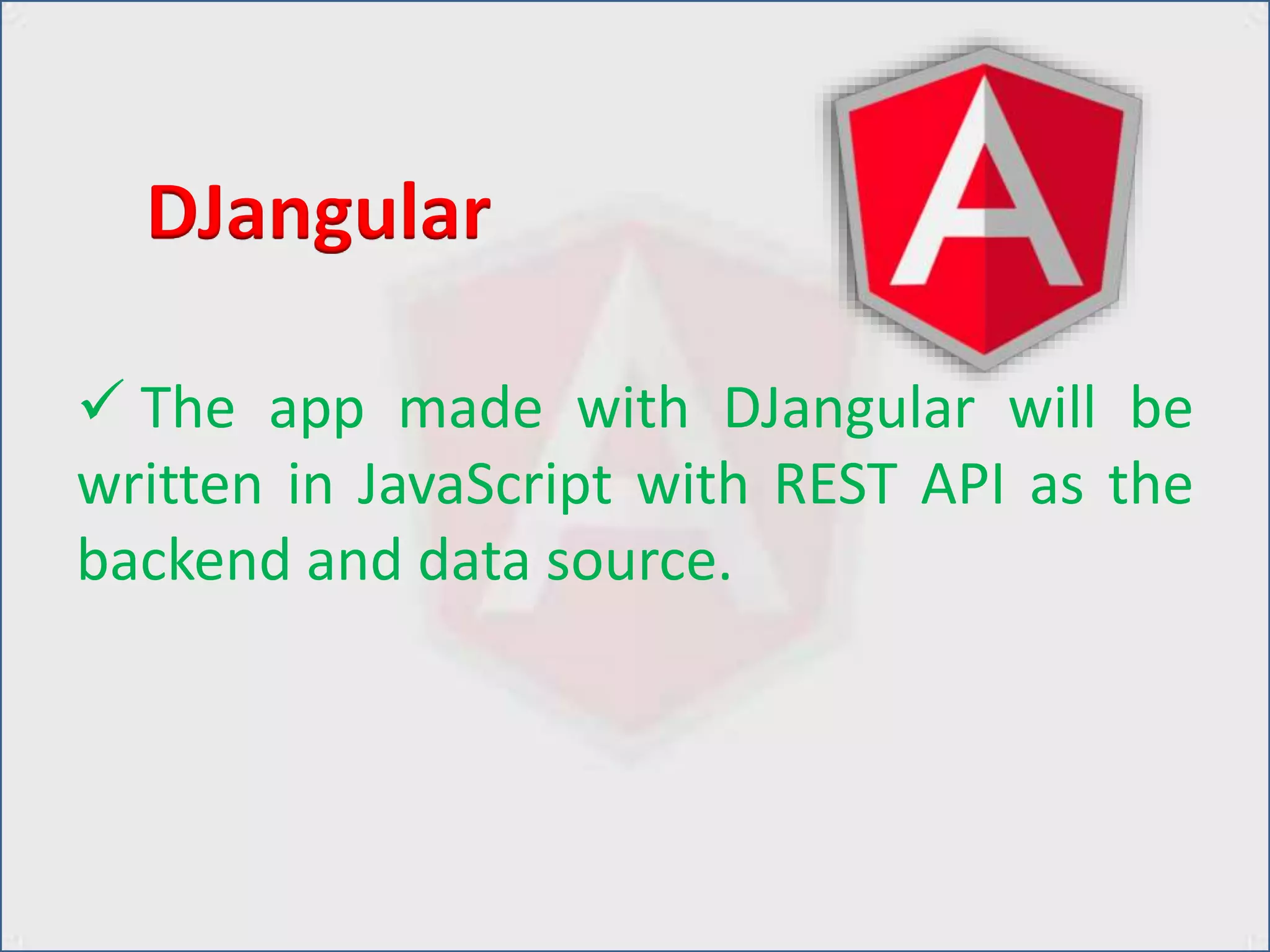 DJangular

A

✓ The app made with DJangular will be written in JavaScript with REST API as the backend and data source.